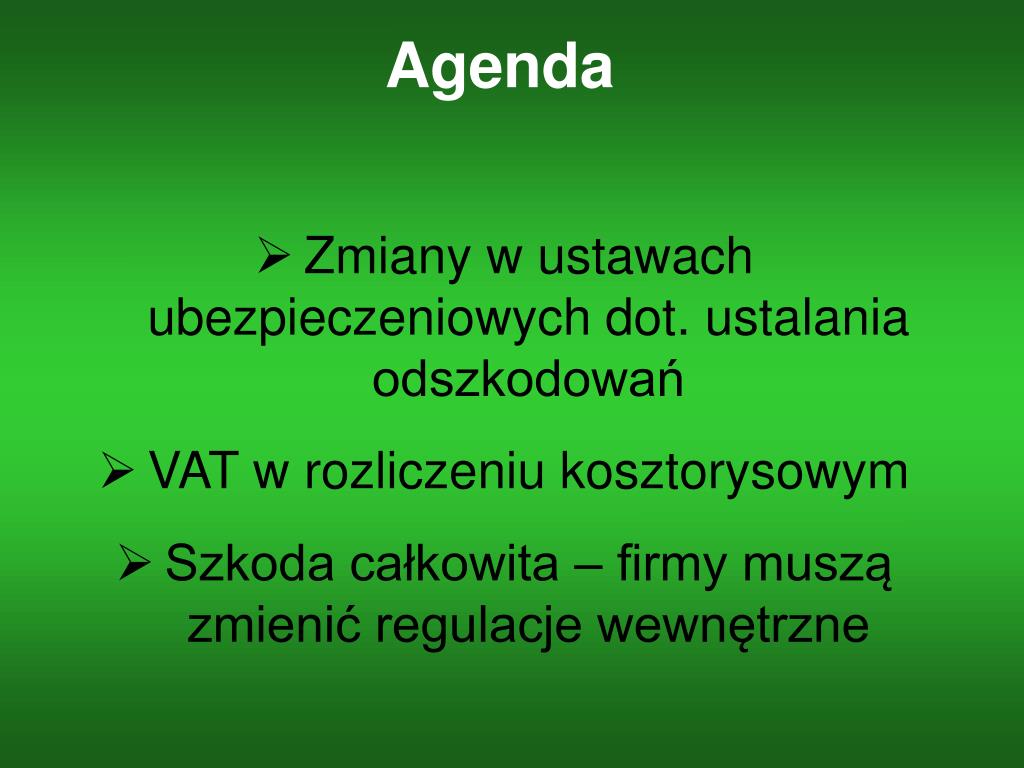 Agenda

➢ Zmiany w ustawach ubezpieczeniowych dot. ustalania odszkodowań

➢ VAT w rozliczeniu kosztorysowym

➢ Szkoda całkowita – firmy muszą zmienić regulacje wewnętrzne